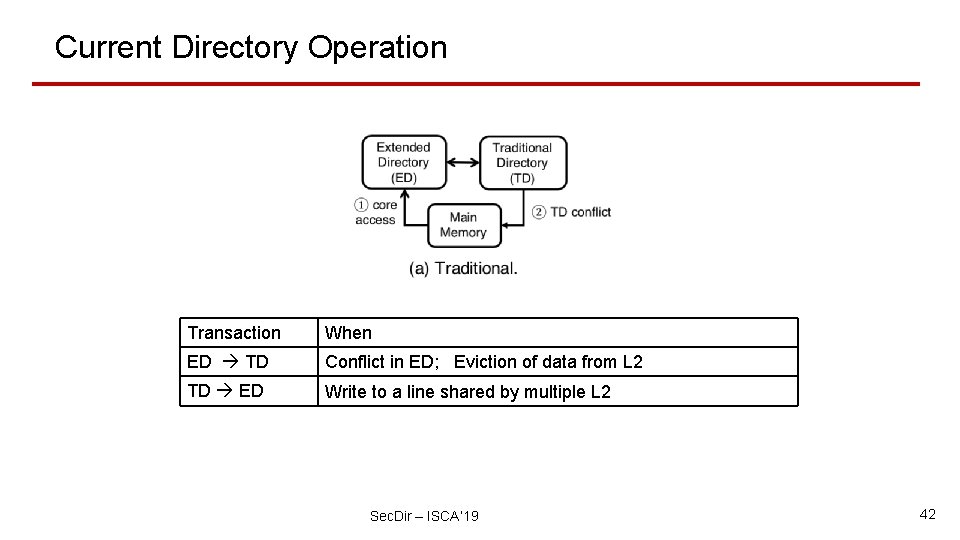 Current Directory Operation

Extended Directory (ED)

Traditional Directory (TD)

① core access

Main Memory

② TD conflict

(a) Traditional.

| Transaction | When |
|---|---|
| ED → TD | Conflict in ED; Eviction of data from L2 |
| TD → ED | Write to a line shared by multiple L2 |

SecDir – ISCA'19

42